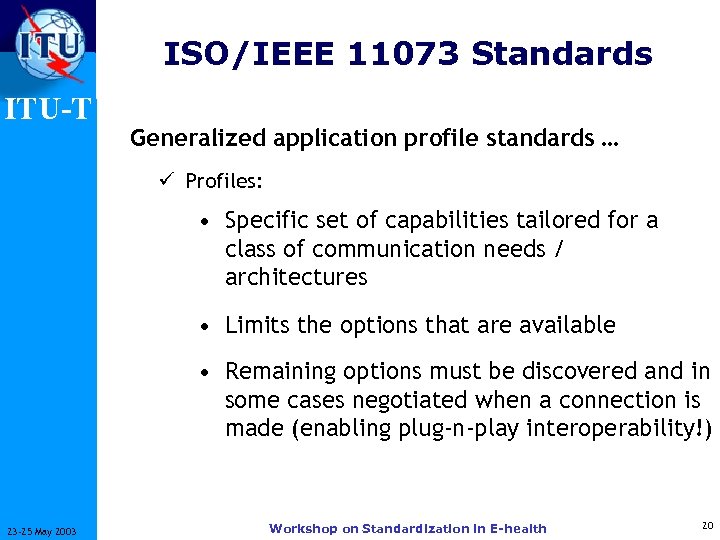 ITU

ITU-T

ISO/IEEE 11073 Standards

Generalized application profile standards …

✓ Profiles:

• Specific set of capabilities tailored for a class of communication needs / architectures

• Limits the options that are available

• Remaining options must be discovered and in some cases negotiated when a connection is made (enabling plug-n-play interoperability!)

23-25 May 2003

Workshop on Standardization in E-health

20